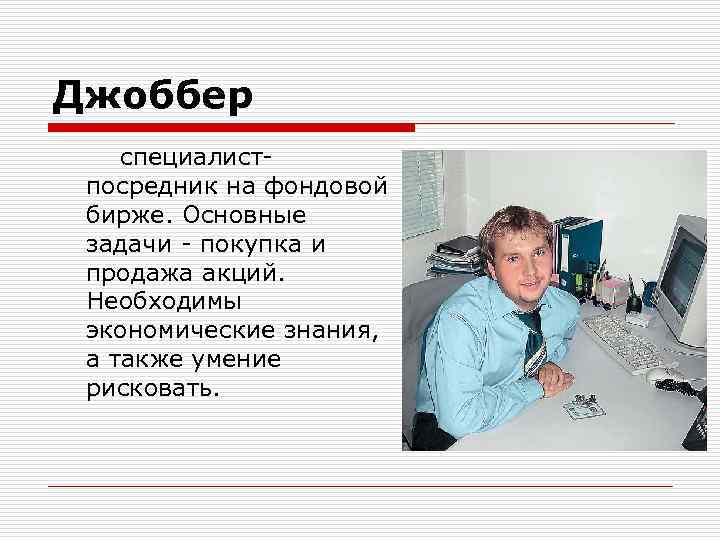 Джоббер

специалист-посредник на фондовой бирже. Основные задачи - покупка и продажа акций. Необходимы экономические знания, а также умение рисковать.